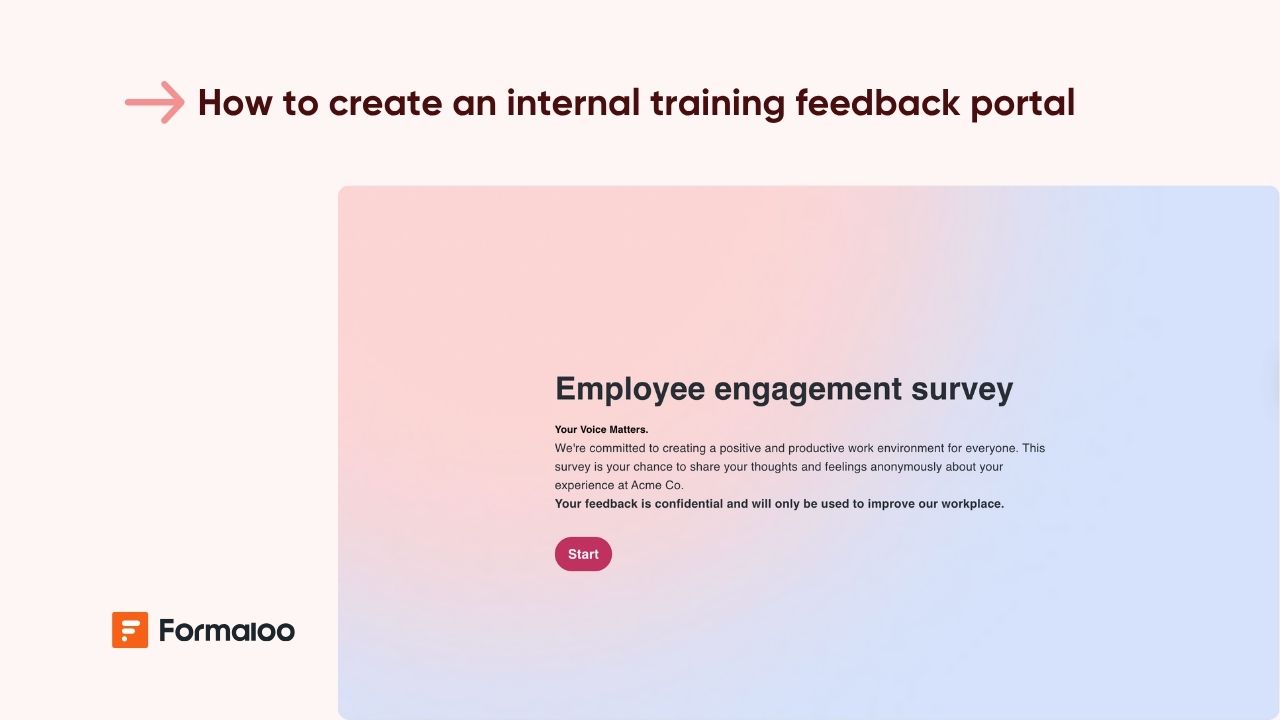 How to create an internal training feedback portal

Employee engagement survey

Your Voice Matters.
We're committed to creating a positive and productive work environment for everyone. This survey is your chance to share your thoughts and feelings anonymously about your experience at Acme Co.
Your feedback is confidential and will only be used to improve our workplace.

Start

Formaloo